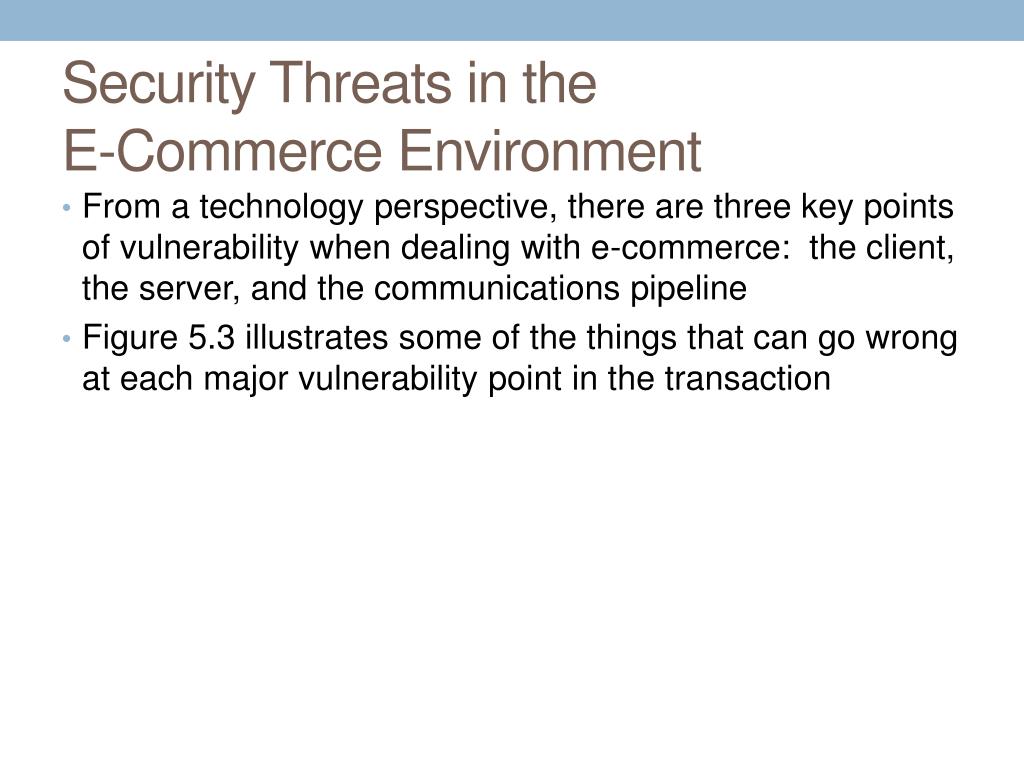 Security Threats in the
E-Commerce Environment

• From a technology perspective, there are three key points of vulnerability when dealing with e-commerce: the client, the server, and the communications pipeline

• Figure 5.3 illustrates some of the things that can go wrong at each major vulnerability point in the transaction